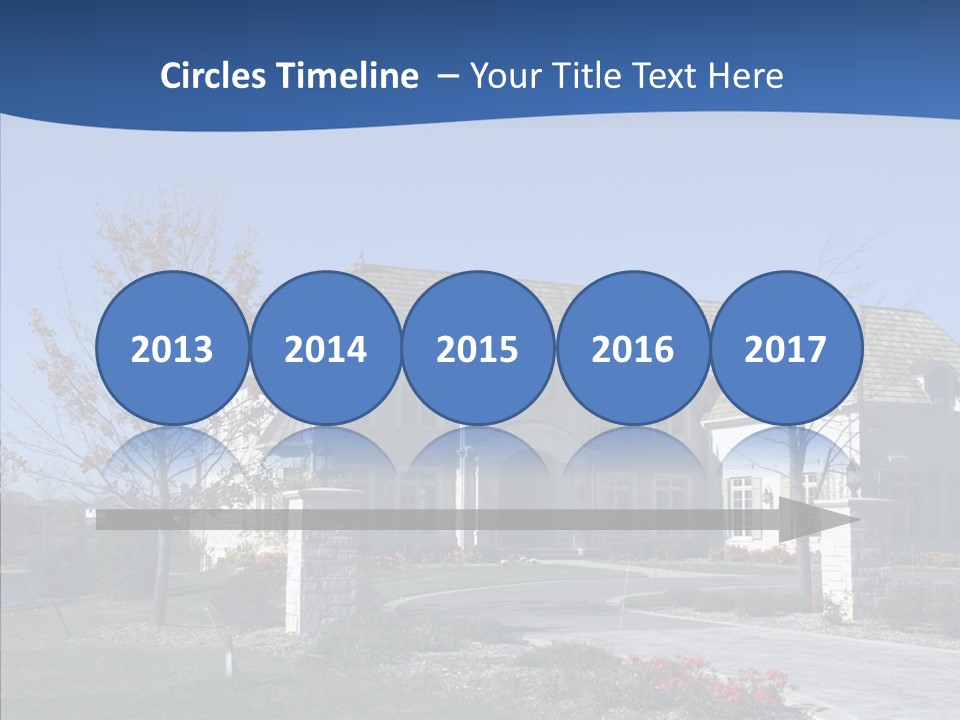 Circles Timeline – Your Title Text Here

2013

2014

2015

2016

2017